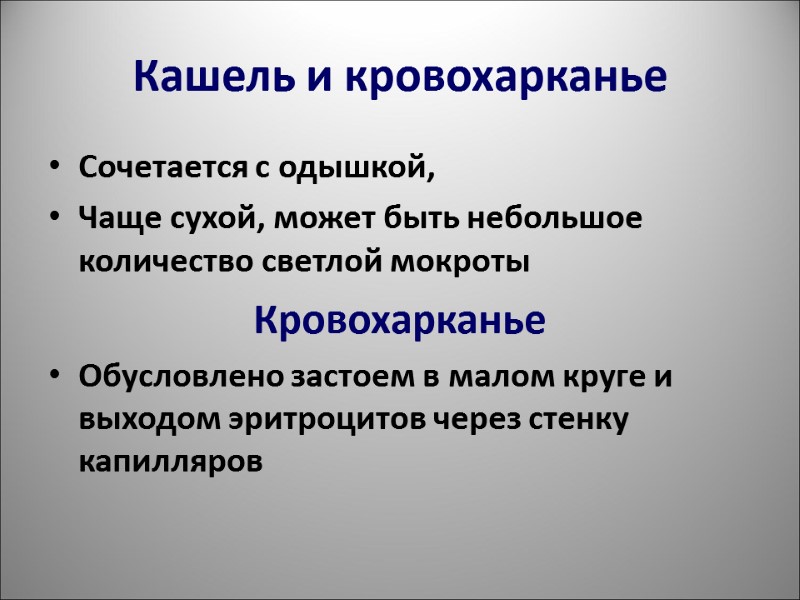 Кашель и кровохарканье

• Сочетается с одышкой,
• Чаще сухой, может быть небольшое количество светлой мокроты

Кровохарканье

• Обусловлено застоем в малом круге и выходом эритроцитов через стенку капилляров